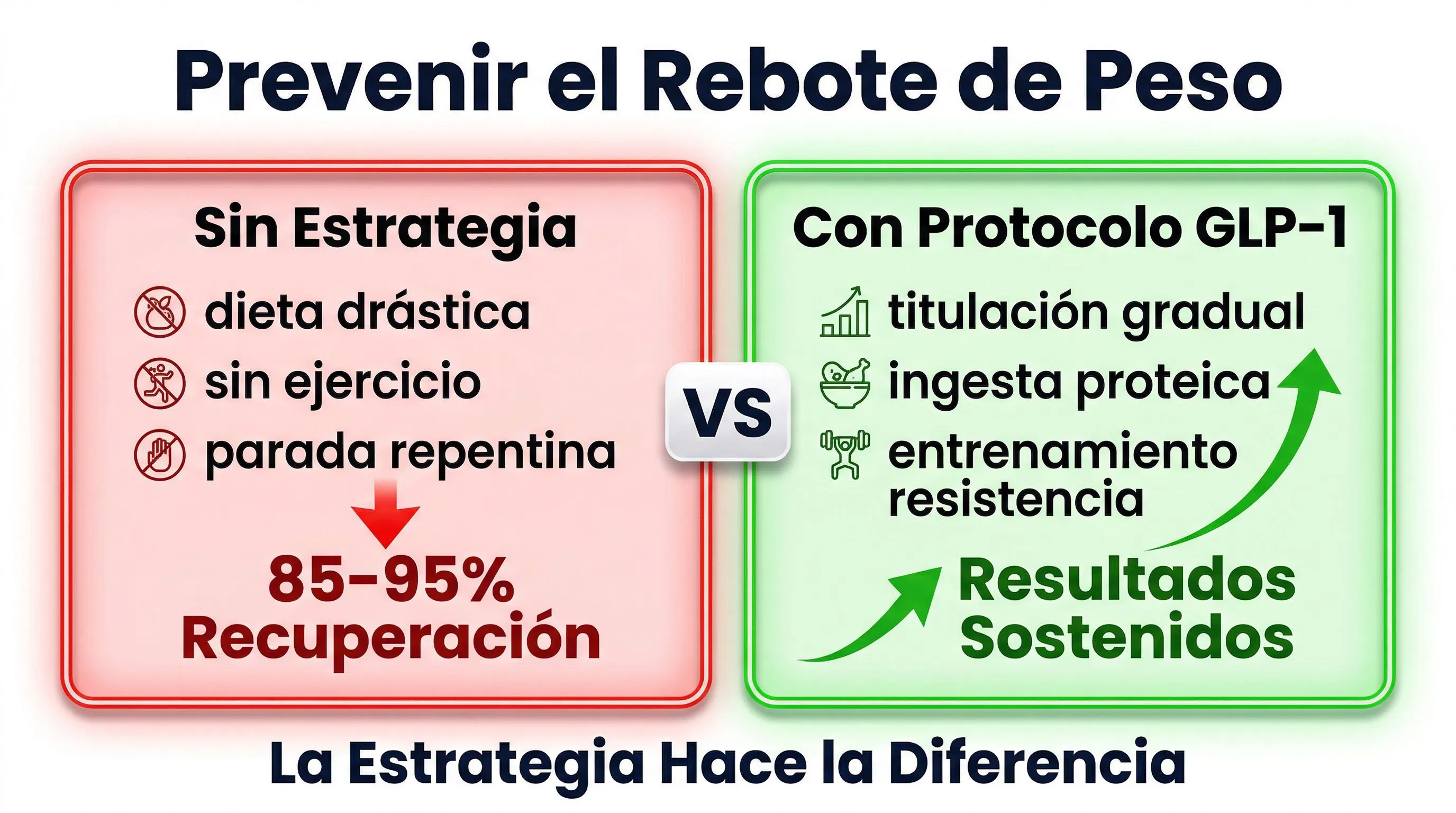 Prevenir el Rebote de Peso

Sin Estrategia

dieta drástica

sin ejercicio

parada repentina

85-95%
Recuperación

VS

Con Protocolo GLP-1

titulación gradual

ingesta proteica

entrenamiento resistencia

Resultados Sostenidos

La Estrategia Hace la Diferencia